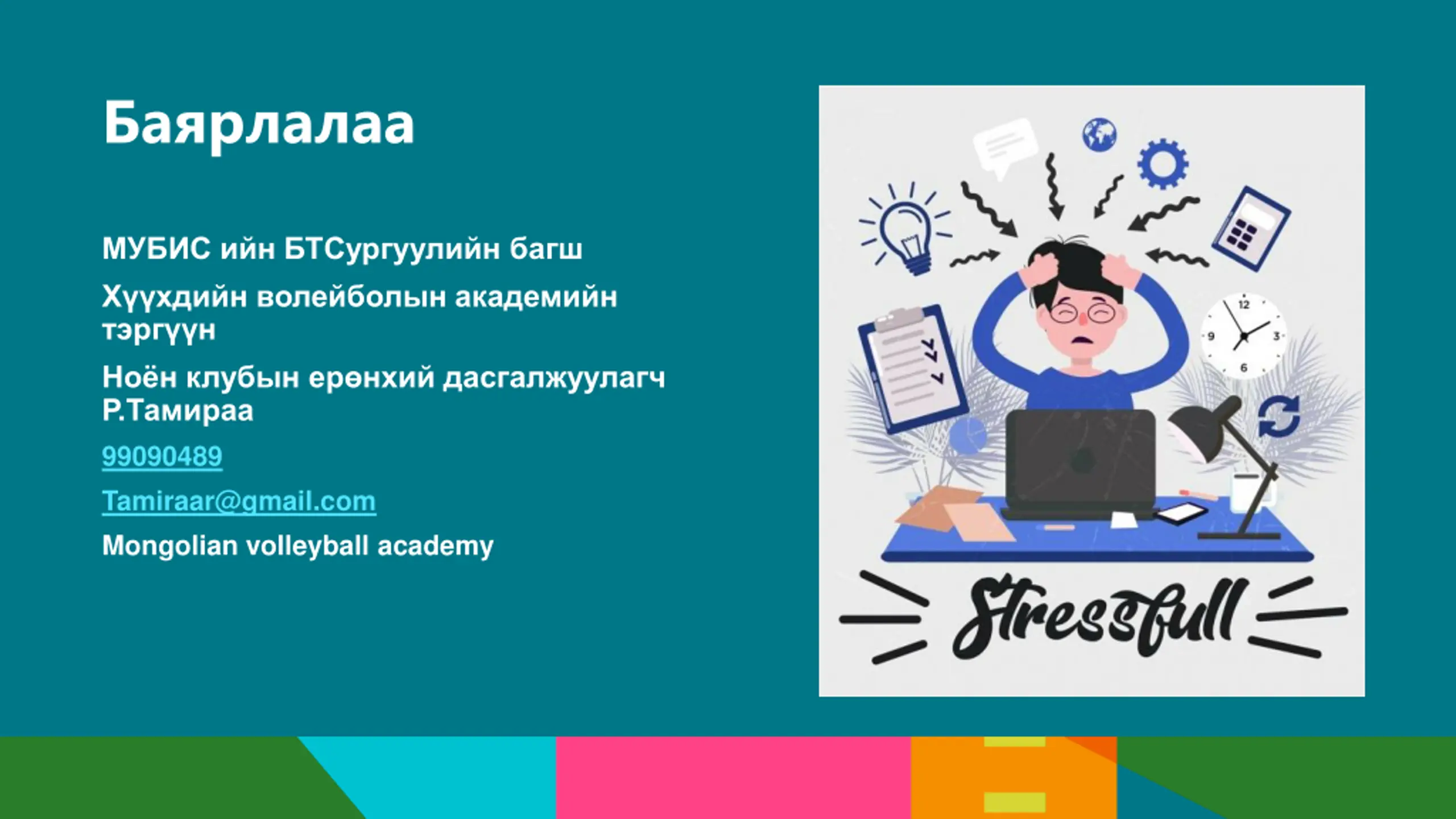 Баярлалаа

МУБИС ийн БТСургуулийн багш

Хүүхдийн волейболын академийн тэргүүн

Ноён клубын ерөнхий дасгалжуулагч Р.Тамираа

99090489

Tamiraar@gmail.com

Mongolian volleyball academy

12
3
6
9

Stressfull